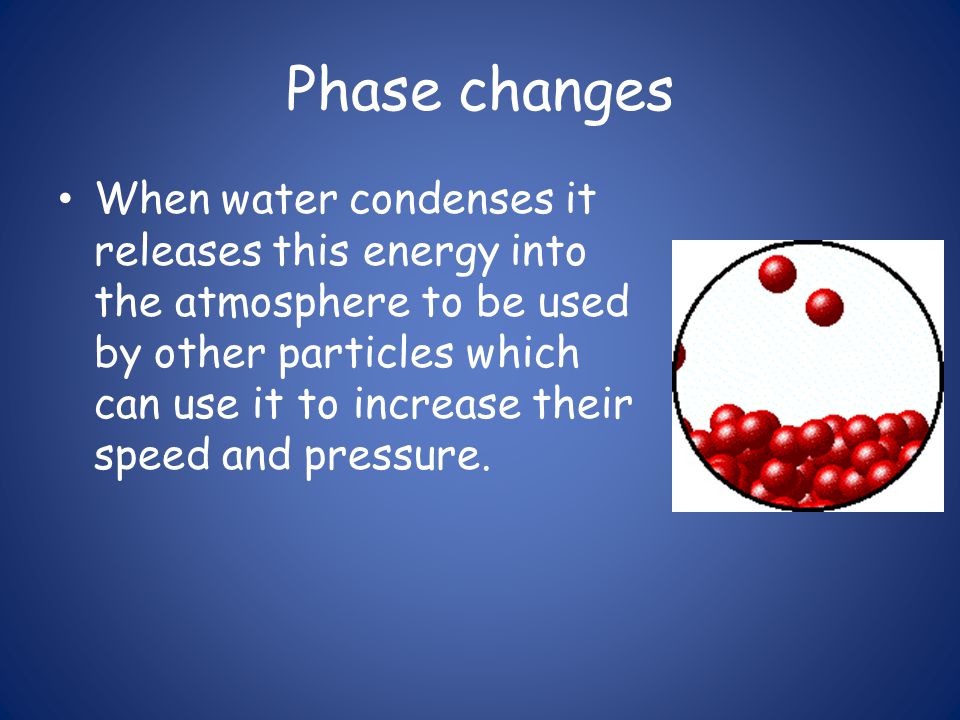 Phase changes

• When water condenses it releases this energy into the atmosphere to be used by other particles which can use it to increase their speed and pressure.